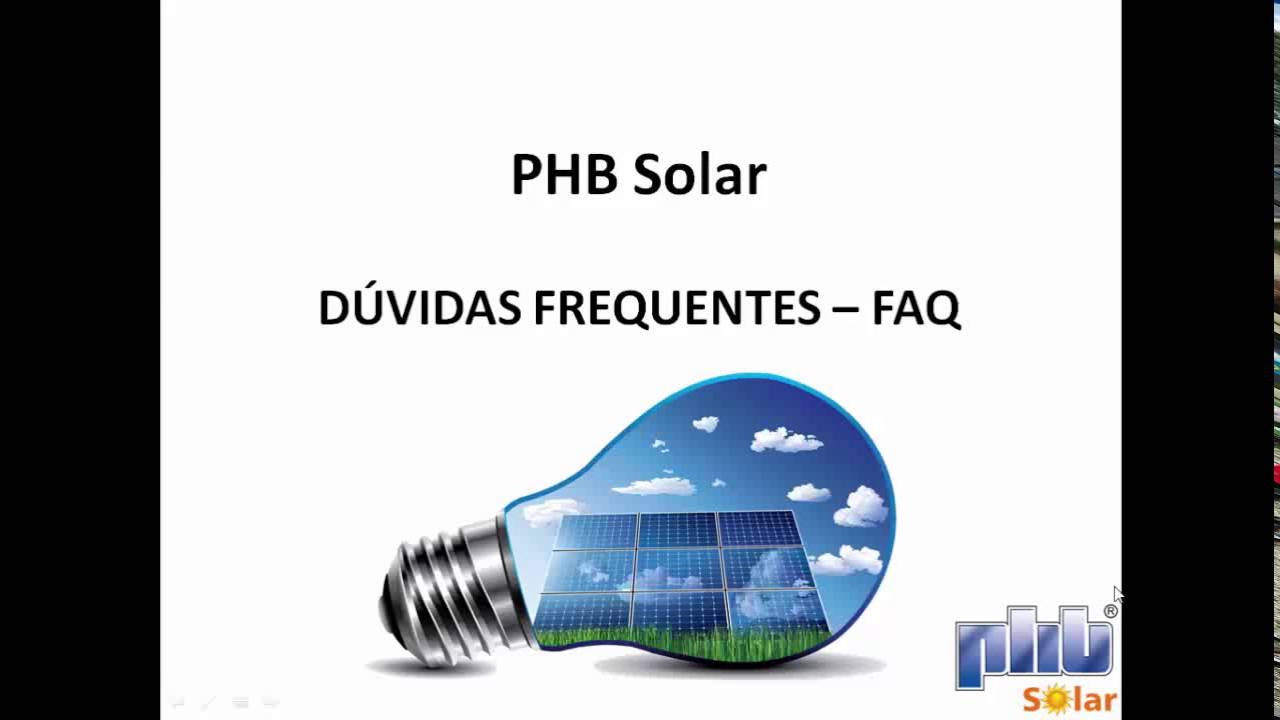 PHB Solar

DÚVIDAS FREQUENTES – FAQ

phb®
Solar